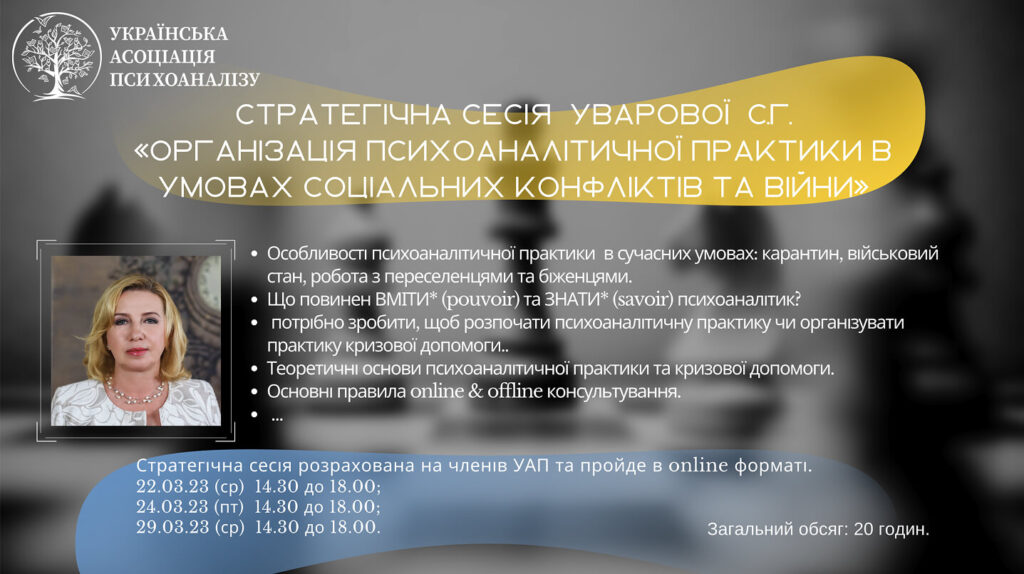 УКРАЇНСЬКА АСОЦІАЦІЯ ПСИХОАНАЛІЗУ

СТРАТЕГІЧНА СЕСІЯ УВАРОВОЇ С.Г.
«ОРГАНІЗАЦІЯ ПСИХОАНАЛІТИЧНОЇ ПРАКТИКИ В УМОВАХ СОЦІАЛЬНИХ КОНФЛІКТІВ ТА ВІЙНИ»

• Особливості психоаналітичної практики в сучасних умовах: карантин, військовий стан, робота з переселенцями та біженцями.
• Що повинен ВМІТИ* (pouvoir) та ЗНАТИ* (savoir) психоаналітик?
• потрібно зробити, щоб розпочати психоаналітичну практику чи організувати практику кризової допомоги..
• Теоретичні основи психоаналітичної практики та кризової допомоги.
• Основні правила online & offline консультування.
• ...

Стратегічна сесія розрахована на членів УАП та пройде в online форматі.
22.03.23 (ср) 14.30 до 18.00;
24.03.23 (пт) 14.30 до 18.00;
29.03.23 (ср) 14.30 до 18.00.

Загальний обсяг: 20 годин.